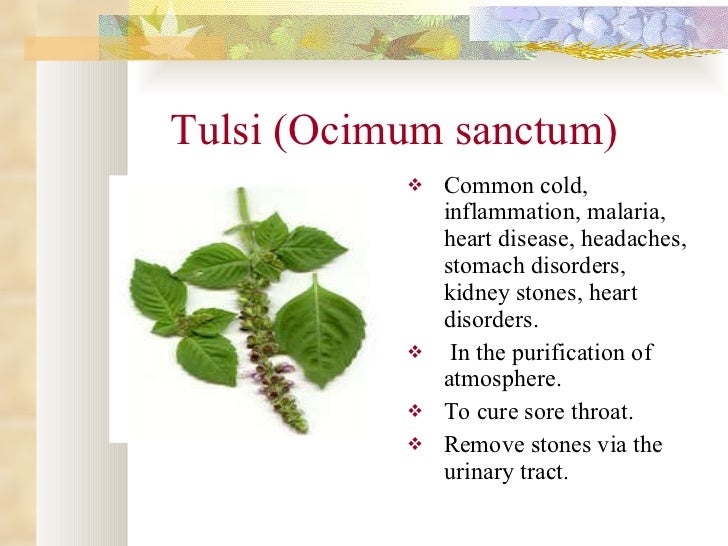 Tulsi (Ocimum sanctum)

❖ Common cold, inflammation, malaria, heart disease, headaches, stomach disorders, kidney stones, heart disorders.

❖ In the purification of atmosphere.

❖ To cure sore throat.

❖ Remove stones via the urinary tract.